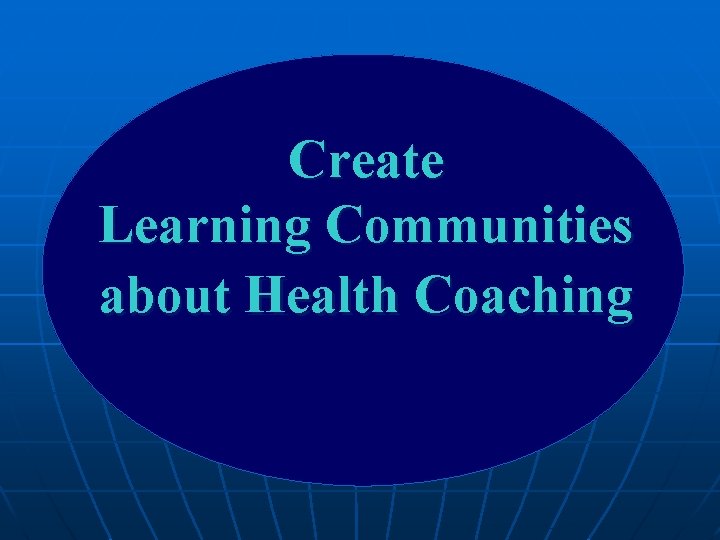 Create
Learning Communities
about Health Coaching